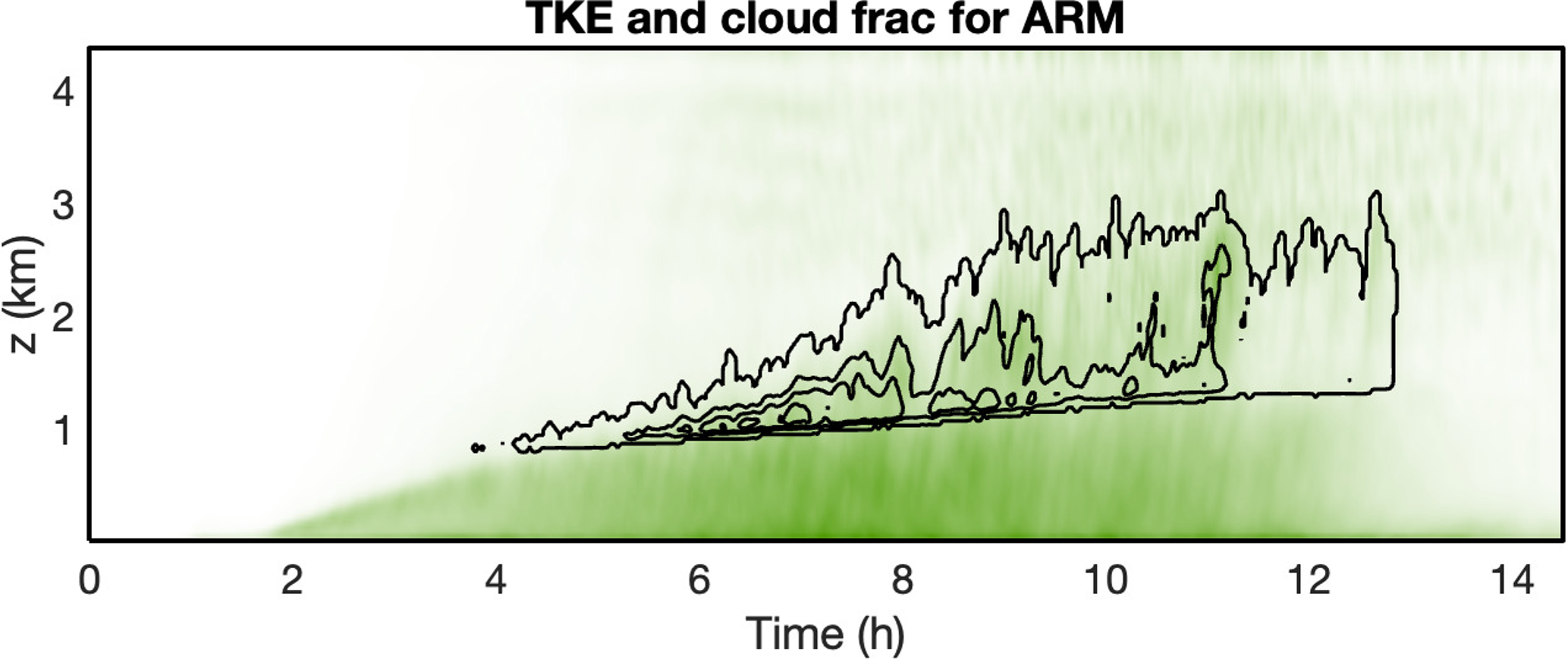 TKE and cloud frac for ARM

z (km)

4
3
2
1

0 2 4 6 8 10 12 14

Time (h)